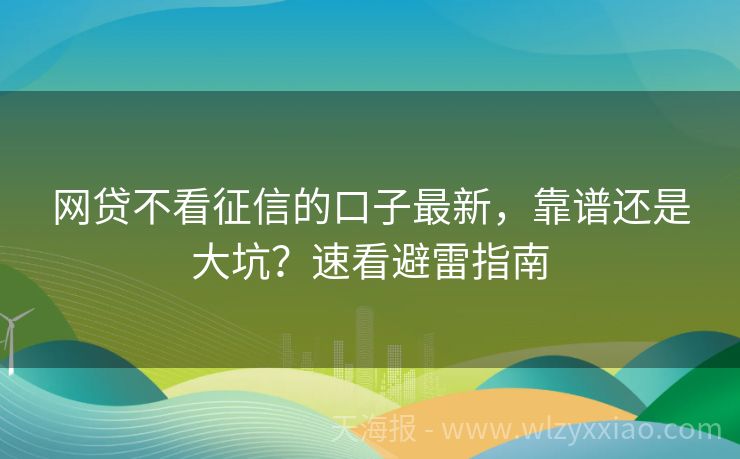 网贷不看征信的口子最新，靠谱还是大坑？速看避雷指南

天海报 - www.wlzyxxiao.com